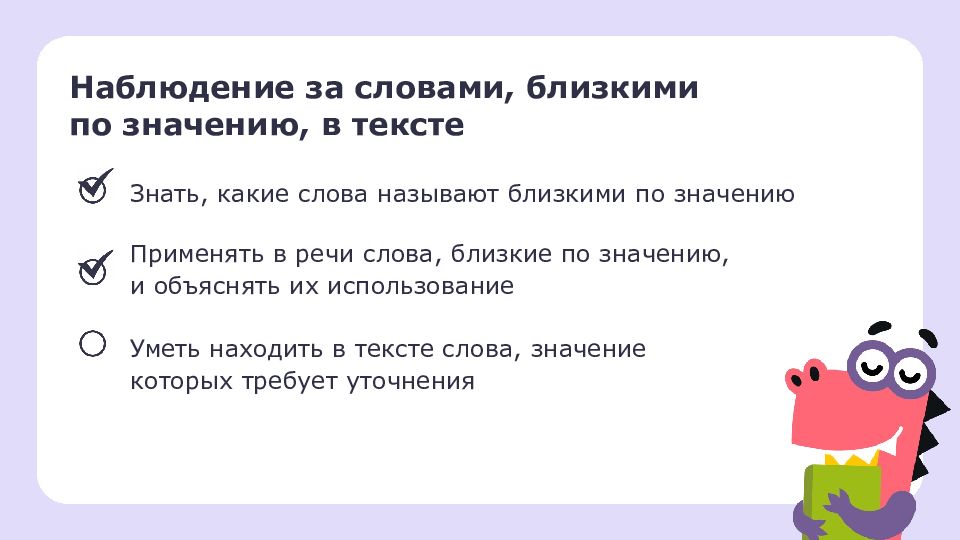 Наблюдение за словами, близкими по значению, в тексте

Знать, какие слова называют близкими по значению

Применять в речи слова, близкие по значению, и объяснять их использование

Уметь находить в тексте слова, значение которых требует уточнения